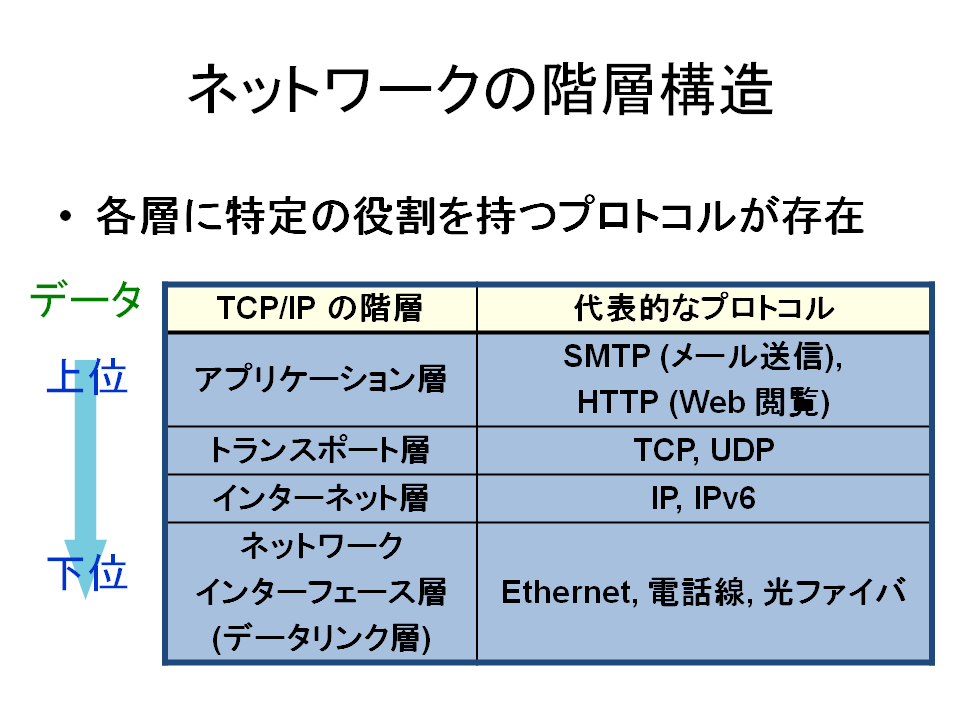 ネットワークの階層構造

• 各層に特定の役割を持つプロトコルが存在

データ

上位

下位

| TCP/IP の階層 | 代表的なプロトコル |
|---|---|
| アプリケーション層 | SMTP (メール送信), HTTP (Web 閲覧) |
| トランスポート層 | TCP, UDP |
| インターネット層 | IP, IPv6 |
| ネットワーク インターフェース層 (データリンク層) | Ethernet, 電話線, 光ファイバ |